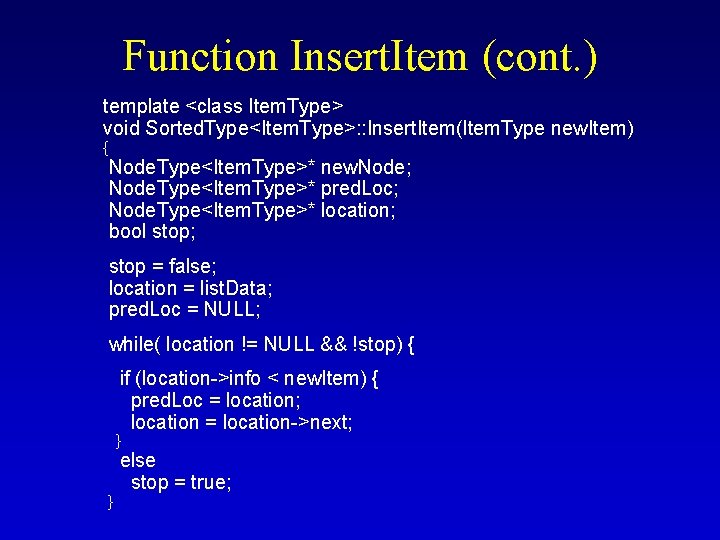 Function InsertItem (cont.)

template <class ItemType>
void SortedType<ItemType>::InsertItem(ItemType newItem)
{
NodeType<ItemType>* newNode;
NodeType<ItemType>* predLoc;
NodeType<ItemType>* location;
bool stop;

stop = false;
location = listData;
predLoc = NULL;

while( location != NULL && !stop) {

if (location->info < newItem) {
predLoc = location;
location = location->next;
}
else
stop = true;
}